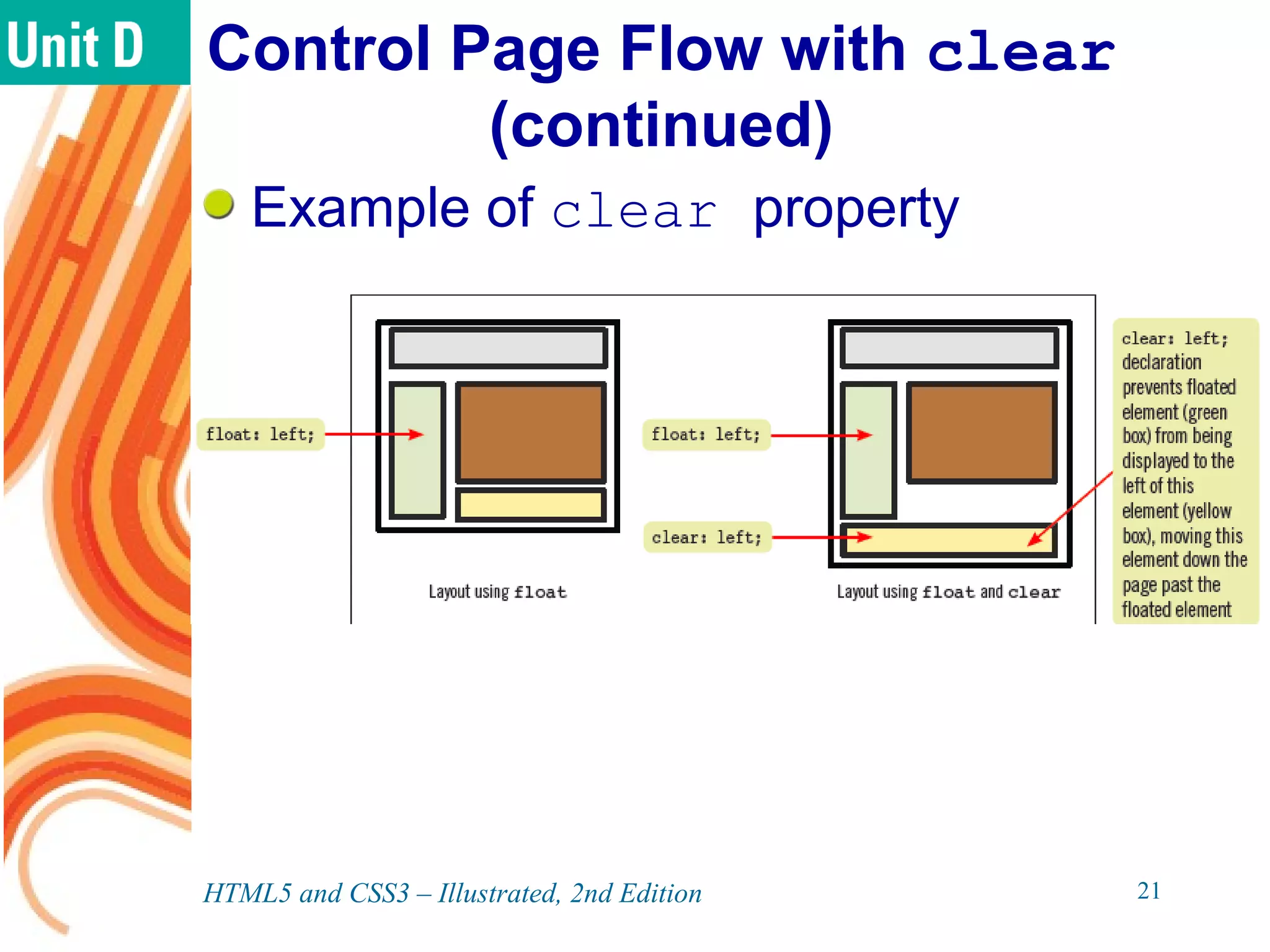 Unit D

Control Page Flow with clear (continued)

Example of clear property

float: left;

Layout using float

float: left;

clear: left;

Layout using float and clear

clear: left; declaration prevents floated element (green box) from being displayed to the left of this element (yellow box), moving this element down the page past the floated element

HTML5 and CSS3 – Illustrated, 2nd Edition

21